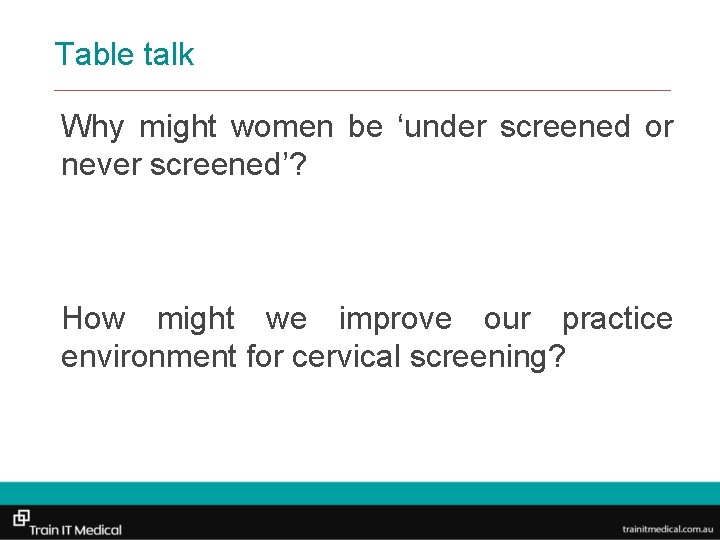 Table talk

Why might women be ‘under screened or never screened’?

How might we improve our practice environment for cervical screening?

Train IT Medical

trainitmedical.com.au